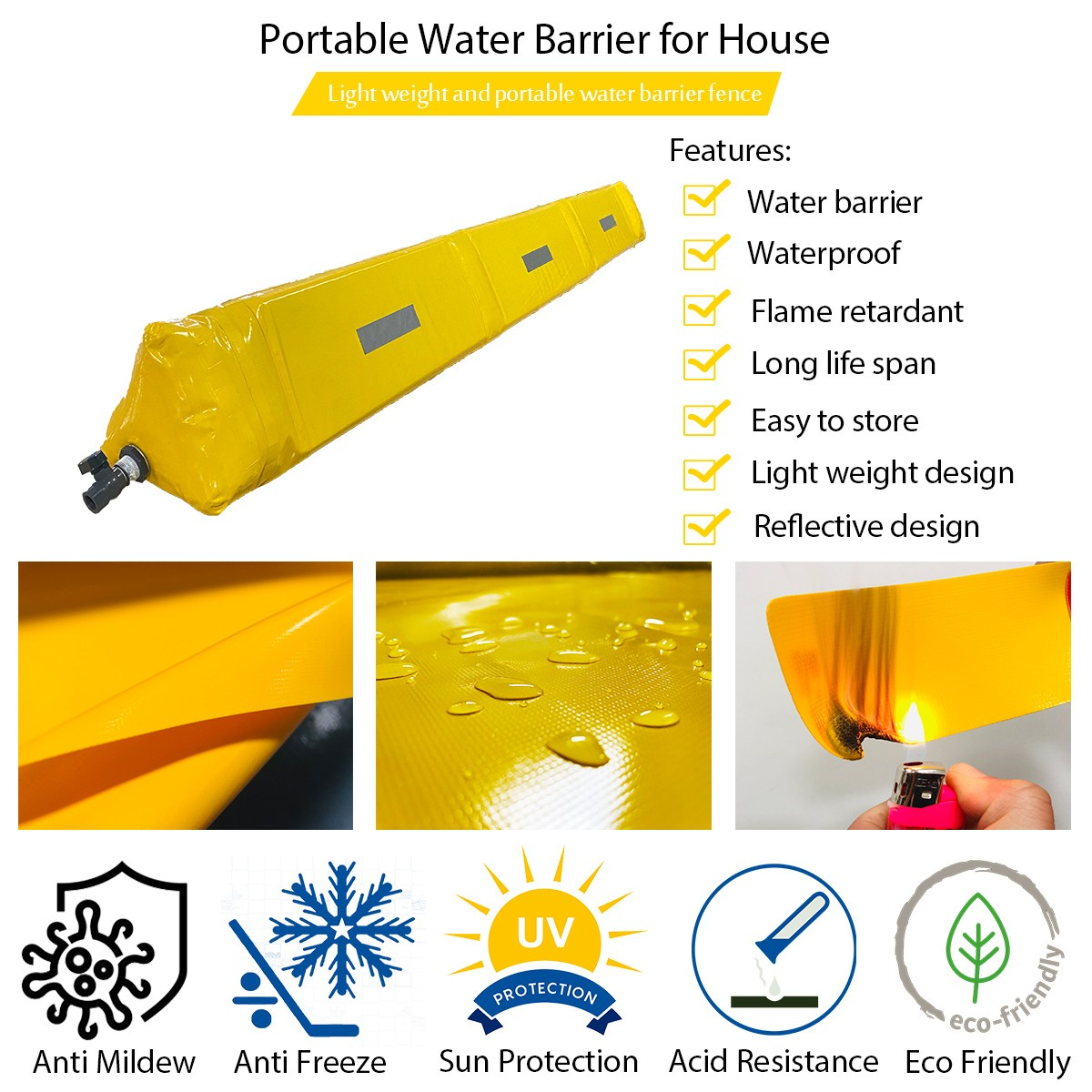 Portable Water Barrier for House

Light weight and portable water barrier fence

Features:
Water barrier
Waterproof
Flame retardant
Long life span
Easy to store
Light weight design
Reflective design

UV
PROTECTION

eco-friendly

Anti Mildew
Anti Freeze
Sun Protection
Acid Resistance
Eco Friendly